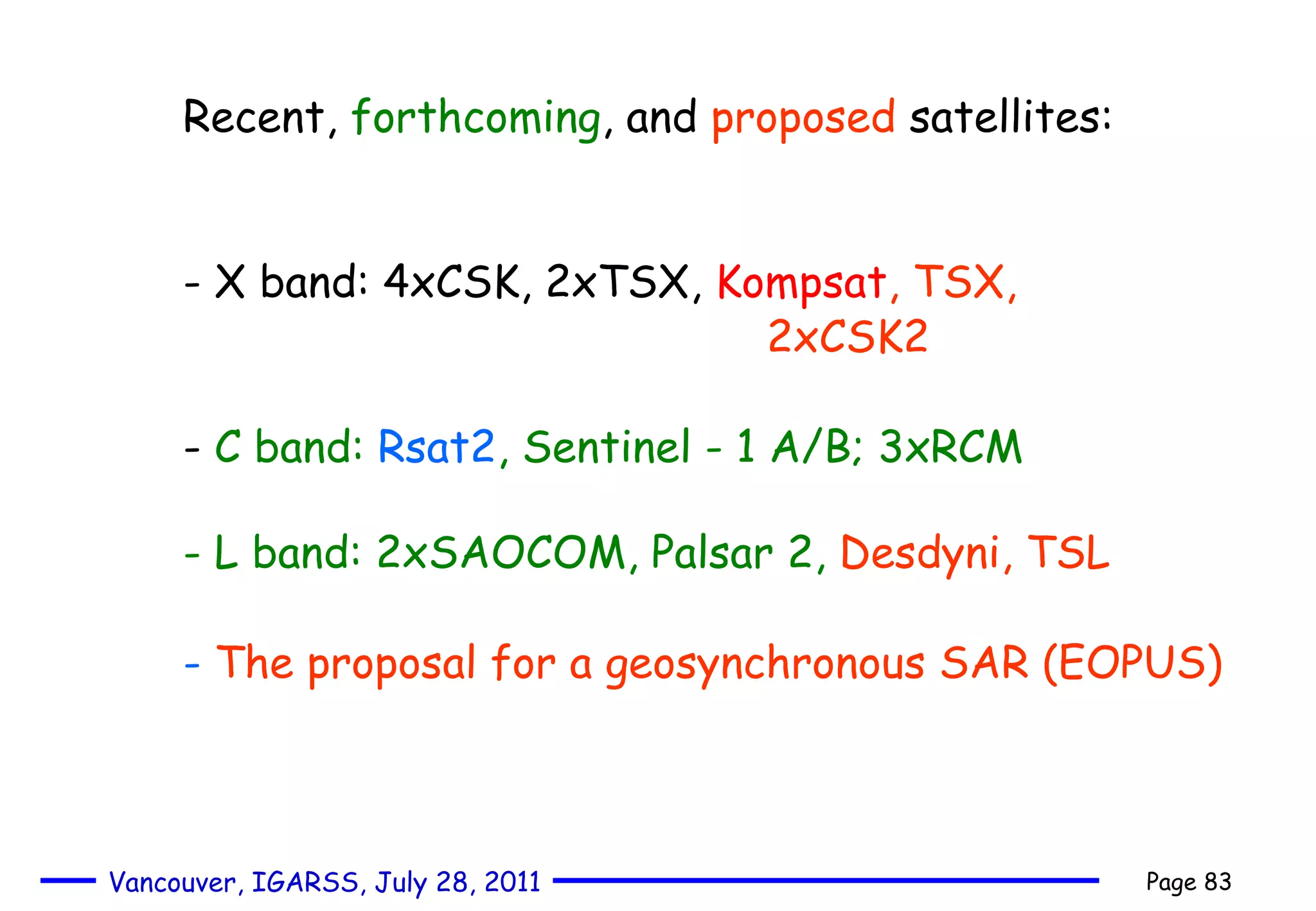 Recent, forthcoming, and proposed satellites:

- X band: 4xCSK, 2xTSX, Kompsat, TSX, 2xCSK2

- C band: Rsat2, Sentinel - 1 A/B; 3xRCM

- L band: 2xSAOCOM, Palsar 2, Desdyni, TSL

- The proposal for a geosynchronous SAR (EOPUS)

Vancouver, IGARSS, July 28, 2011

Page 83